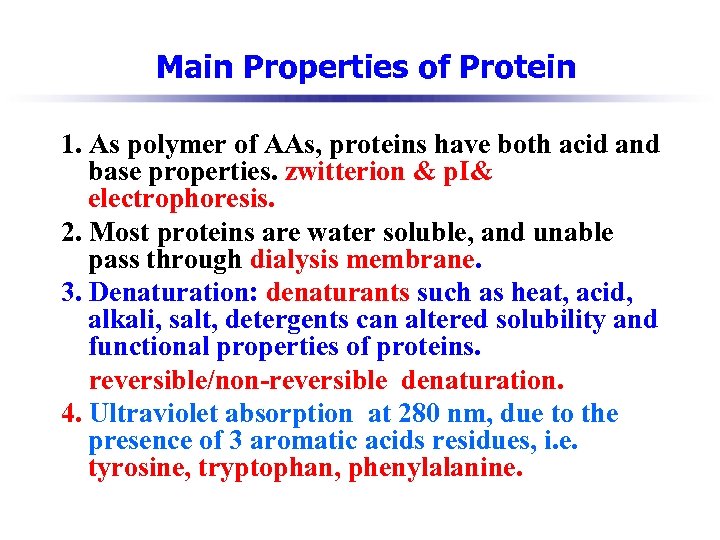 Main Properties of Protein

1. As polymer of AAs, proteins have both acid and base properties. zwitterion & pI& electrophoresis.

2. Most proteins are water soluble, and unable pass through dialysis membrane.

3. Denaturation: denaturants such as heat, acid, alkali, salt, detergents can altered solubility and functional properties of proteins.

reversible/non-reversible denaturation.

4. Ultraviolet absorption at 280 nm, due to the presence of 3 aromatic acids residues, i.e. tyrosine, tryptophan, phenylalanine.